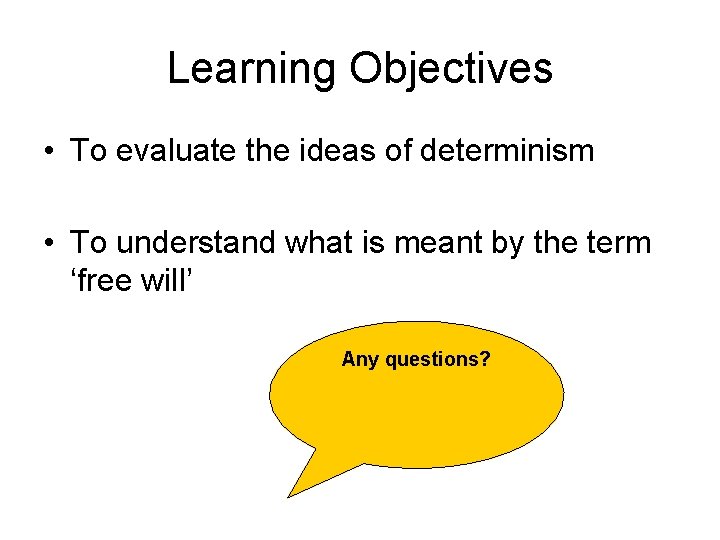 Learning Objectives

• To evaluate the ideas of determinism

• To understand what is meant by the term ‘free will’

Any questions?